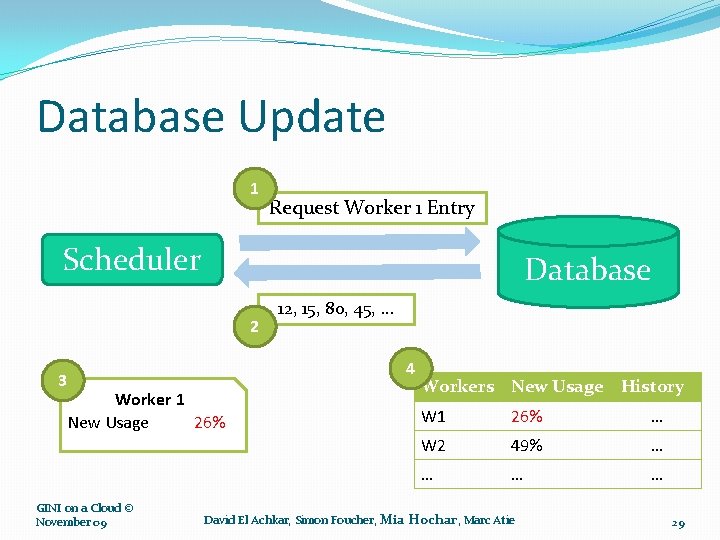 Database Update

1
Request Worker 1 Entry

Scheduler

Database

2
12, 15, 80, 45, …

3
Worker 1
New Usage 26%

4

| Workers | New Usage | History |
|---|---|---|
| W1 | 26% | … |
| W2 | 49% | … |
| … | … | … |

GINI on a Cloud © November 09

David El Achkar, Simon Foucher, Mia Hochar, Marc Atie

29